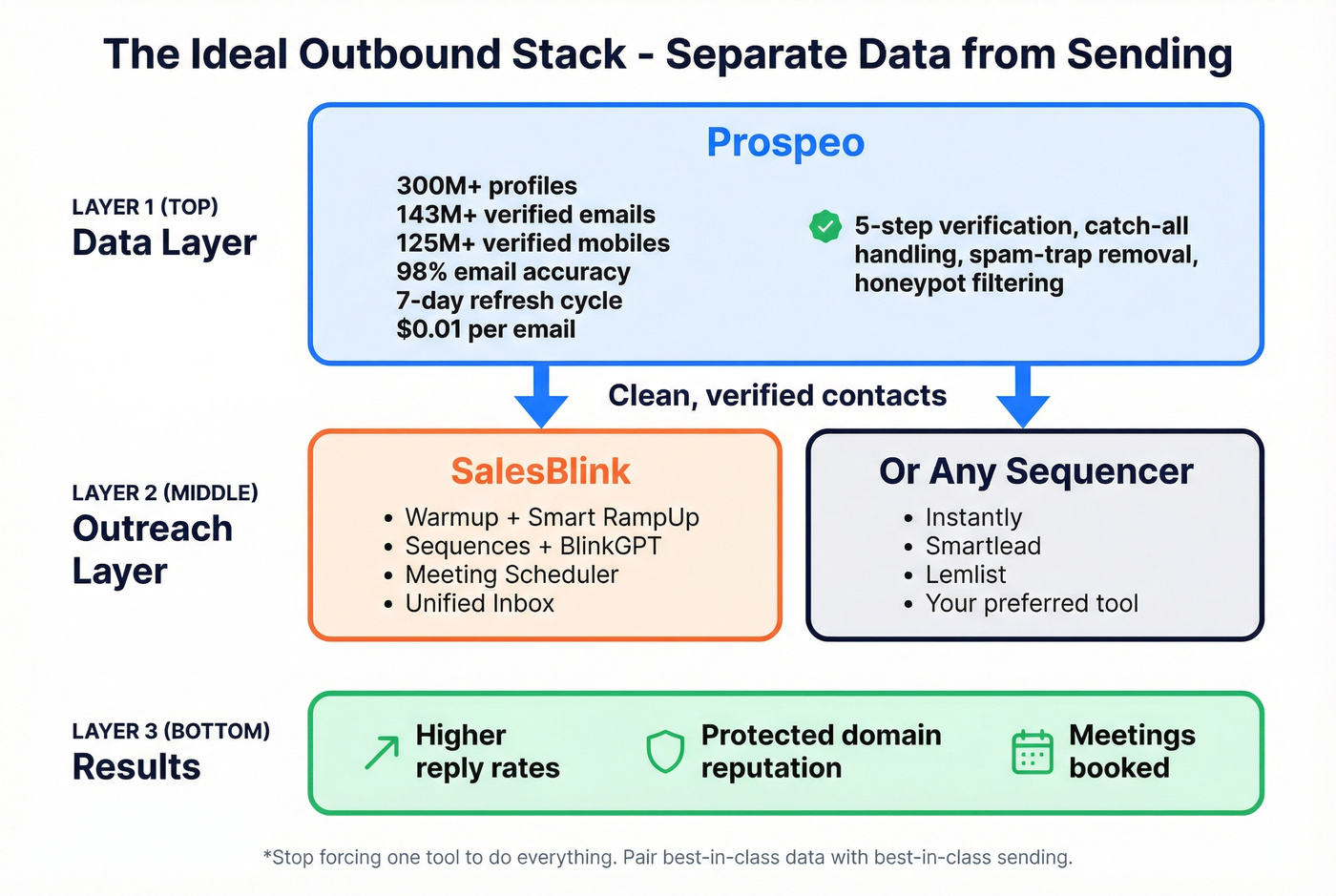 The Ideal Outbound Stack - Separate Data from Sending

LAYER 1 (TOP)
Data Layer

Prospeo

300M+ profiles
143M+ verified emails
125M+ verified mobiles
98% email accuracy
7-day refresh cycle
$0.01 per email

5-step verification, catch-all handling, spam-trap removal, honeypot filtering

Clean, verified contacts

LAYER 2 (MIDDLE)
Outreach Layer

SalesBlink
• Warmup + Smart RampUp
• Sequences + BlinkGPT
• Meeting Scheduler
• Unified Inbox

Or Any Sequencer
• Instantly
• Smartlead
• Lemlist
• Your preferred tool

LAYER 3 (BOTTOM)
Results

Higher reply rates

Protected domain reputation

Meetings booked

*Stop forcing one tool to do everything. Pair best-in-class data with best-in-class sending.